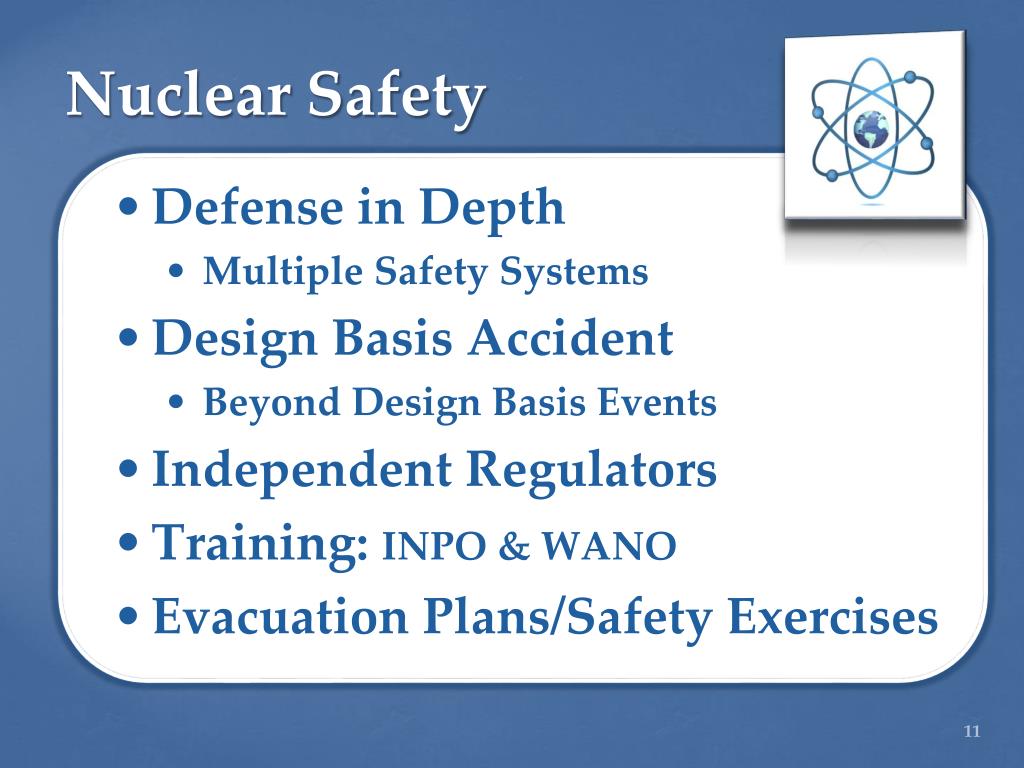 Nuclear Safety

• Defense in Depth
  • Multiple Safety Systems
• Design Basis Accident
  • Beyond Design Basis Events
• Independent Regulators
• Training: INPO & WANO
• Evacuation Plans/Safety Exercises

11